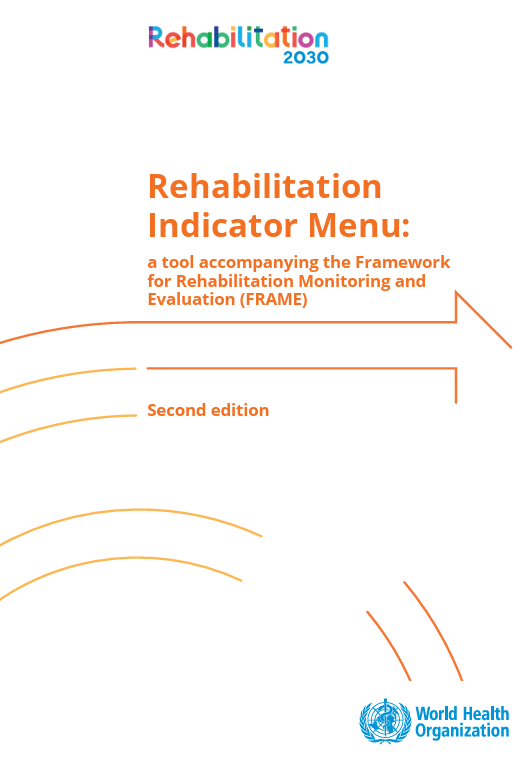 Rehabilitation
2030

Rehabilitation Indicator Menu:

a tool accompanying the Framework for Rehabilitation Monitoring and Evaluation (FRAME)

Second edition

World Health Organization